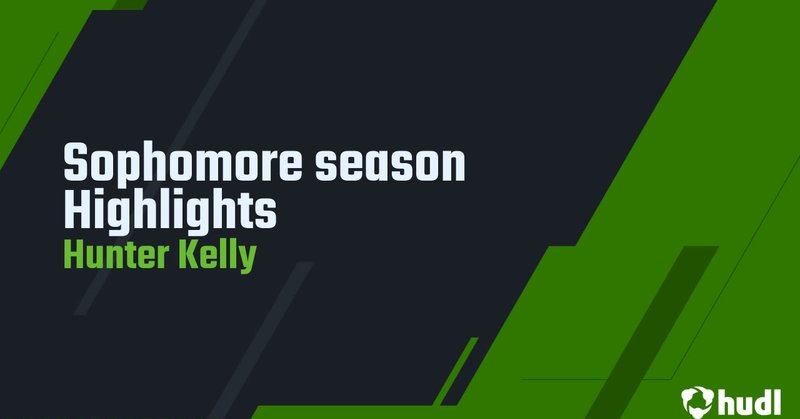 Sophomore season Highlights
Hunter Kelly

hudl